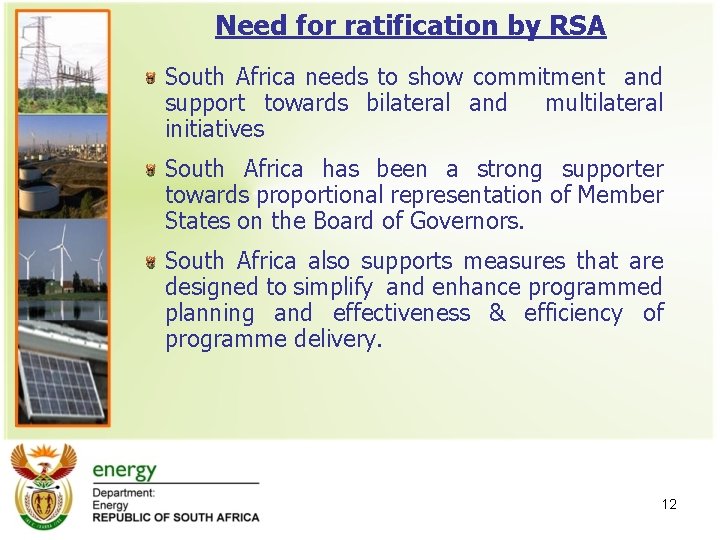 Need for ratification by RSA

South Africa needs to show commitment and support towards bilateral and multilateral initiatives

South Africa has been a strong supporter towards proportional representation of Member States on the Board of Governors.

South Africa also supports measures that are designed to simplify and enhance programmed planning and effectiveness & efficiency of programme delivery.

energy
Department:
Energy
REPUBLIC OF SOUTH AFRICA

12